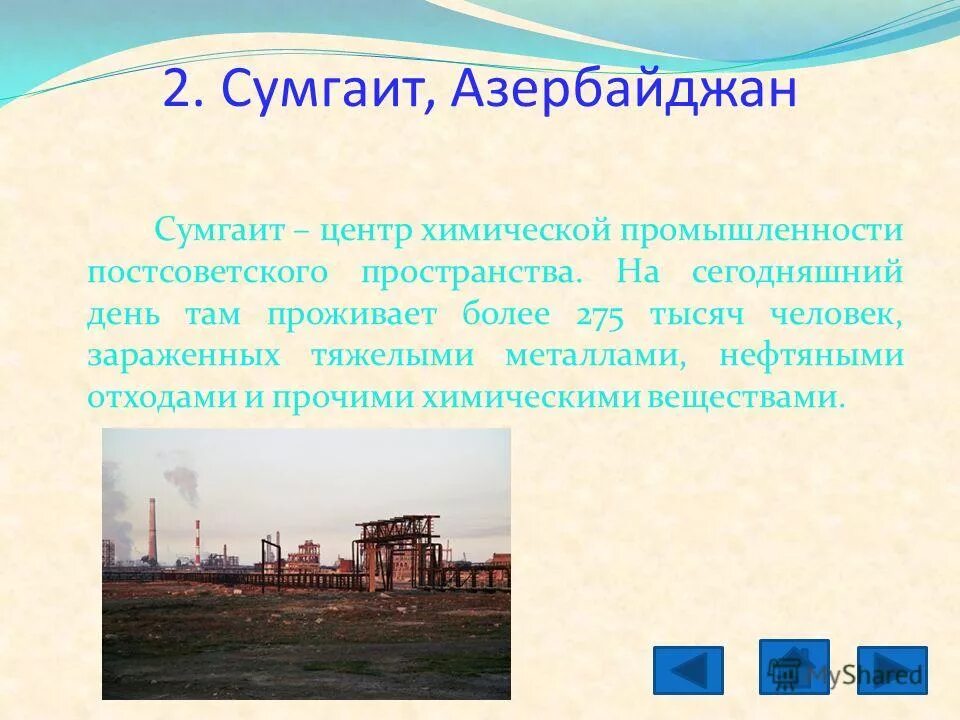 2. Сумгаит, Азербайджан

Сумгаит – центр химической промышленности постсоветского пространства. На сегодняшний день там проживает более 275 тысяч человек, зараженных тяжелыми металлами, нефтяными отходами и прочими химическими веществами.

MyShared